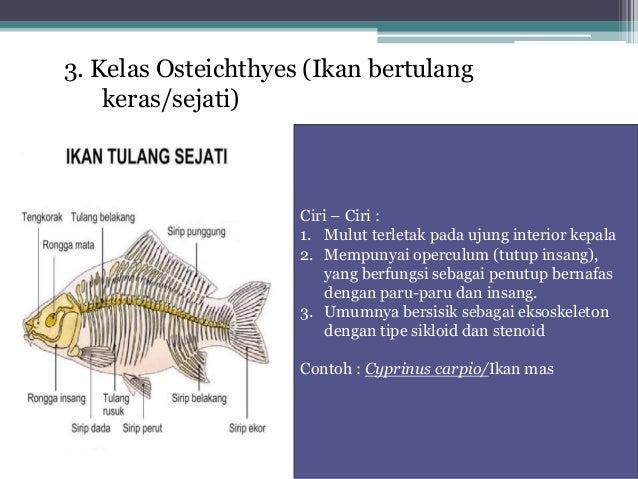 3. Kelas Osteichthyes (Ikan bertulang keras/sejati)

IKAN TULANG SEJATI

Tengkorak
Tulang belakang
Rongga mata
Sirip punggung
Rongga insang
Tulang rusuk
Sirip belakang
Sirip dada
Sirip perut
Sirip ekor

Ciri – Ciri :
1. Mulut terletak pada ujung interior kepala
2. Mempunyai operculum (tutup insang), yang berfungsi sebagai penutup bernafas dengan paru-paru dan insang.
3. Umumnya bersisik sebagai eksoskeleton dengan tipe sikloid dan stenoid

Contoh : Cyprinus carpio/Ikan mas